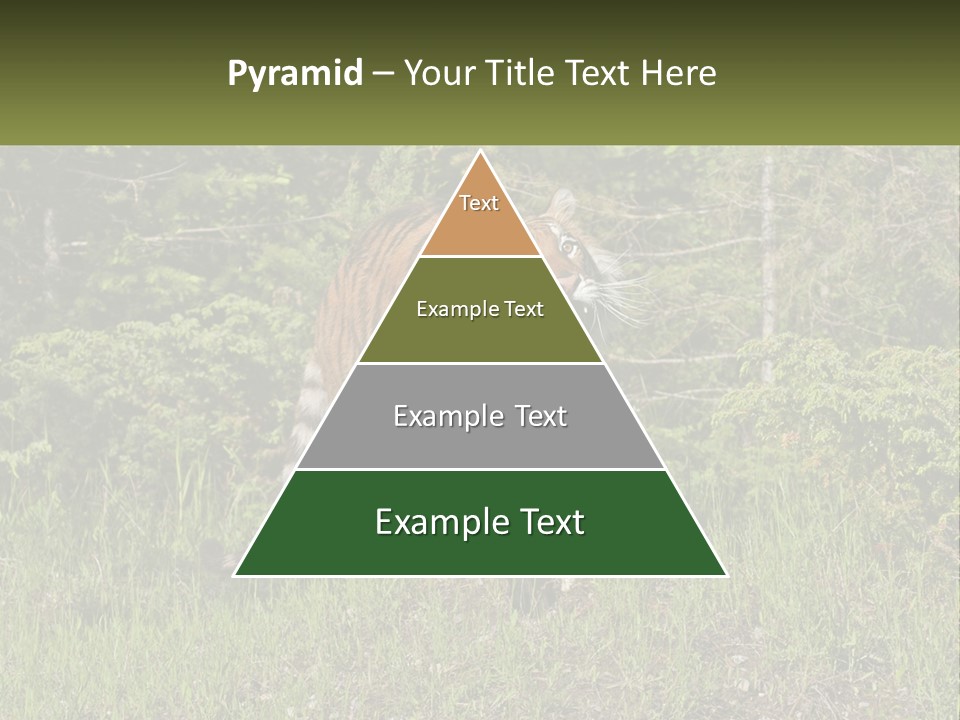 Pyramid – Your Title Text Here

Text

Example Text

Example Text

Example Text